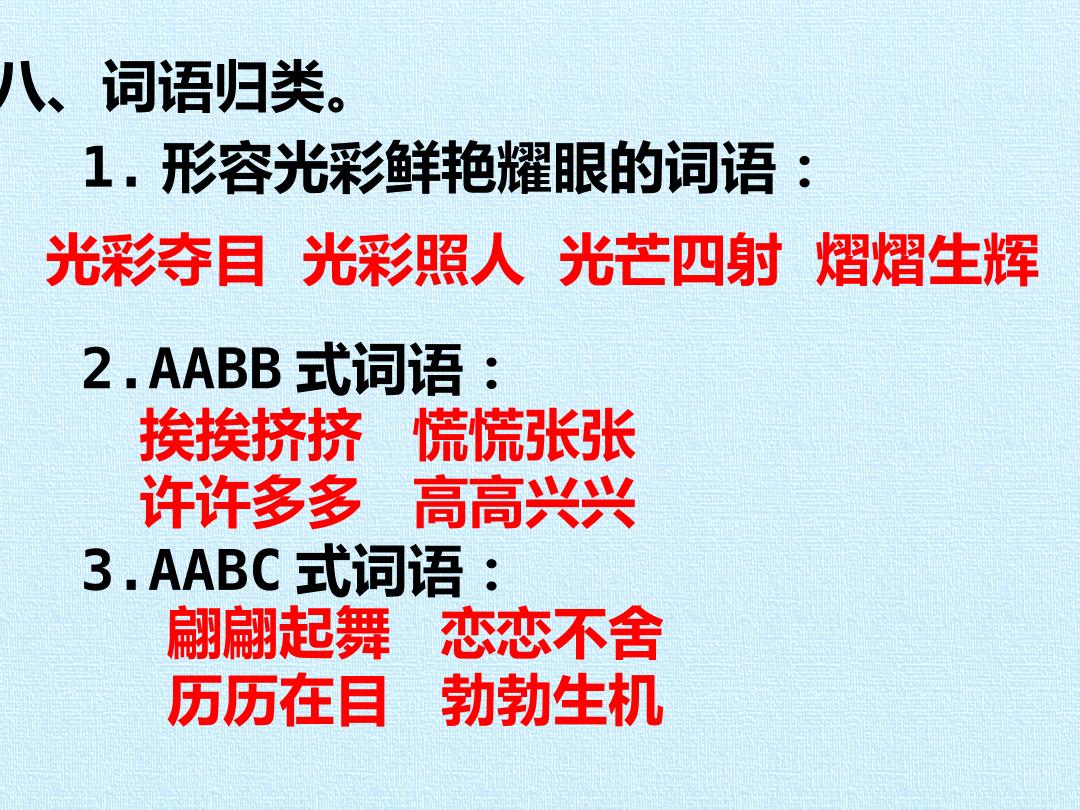 八、词语归类。

1.形容光彩鲜艳耀眼的词语：

光彩夺目 光彩照人 光芒四射 熠熠生辉

2.AABB式词语：

挨挨挤挤 慌慌张张

许许多多 高高兴兴

3.AABC式词语：

翩翩起舞 恋恋不舍

历历在目 勃勃生机